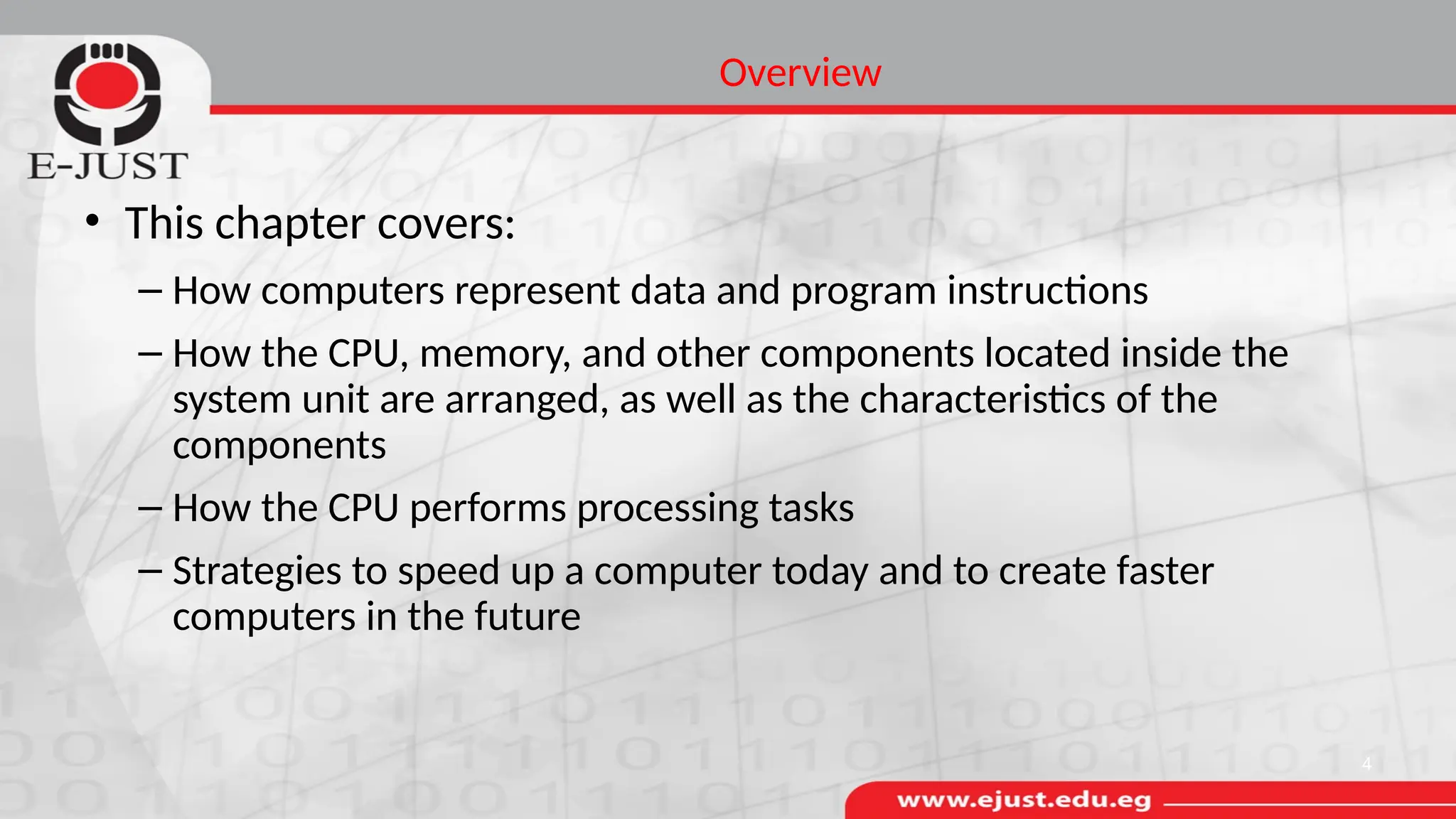 E-JUST

Overview

• This chapter covers:
– How computers represent data and program instructions
– How the CPU, memory, and other components located inside the system unit are arranged, as well as the characteristics of the components
– How the CPU performs processing tasks
– Strategies to speed up a computer today and to create faster computers in the future

4

www.ejust.edu.eg